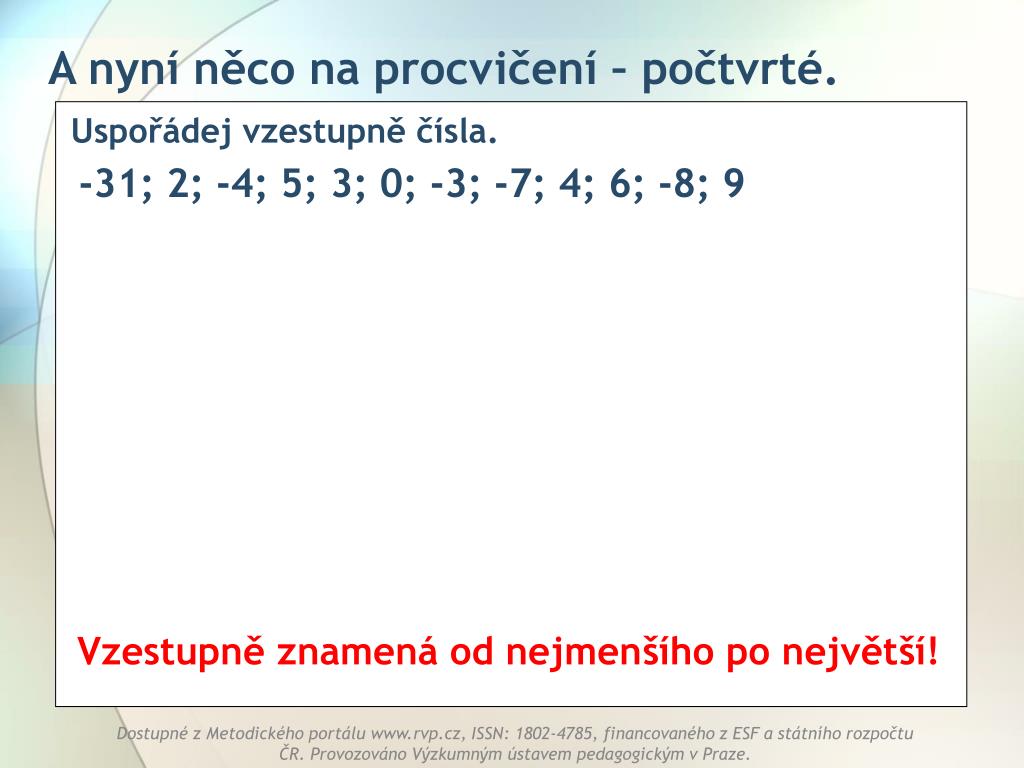 A nyní něco na procvičení – počtvrté.

Uspořádej vzestupně čísla.

-31; 2; -4; 5; 3; 0; -3; -7; 4; 6; -8; 9

Vzestupně znamená od nejmenšího po největší!

Dostupné z Metodického portálu www.rvp.cz, ISSN: 1802-4785, financovaného z ESF a státního rozpočtu ČR. Provozováno Výzkumným ústavem pedagogickým v Praze.